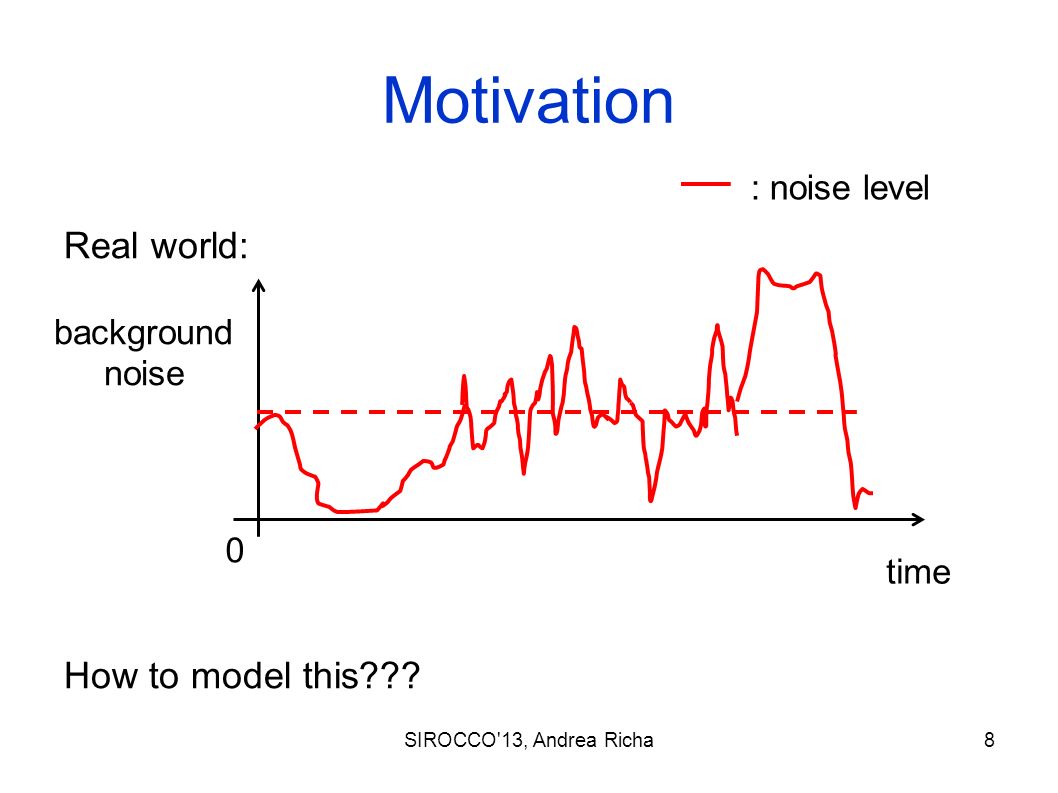 Motivation

: noise level

Real world:

background noise

0

time

How to model this???

SIROCCO'13, Andrea Richa

8